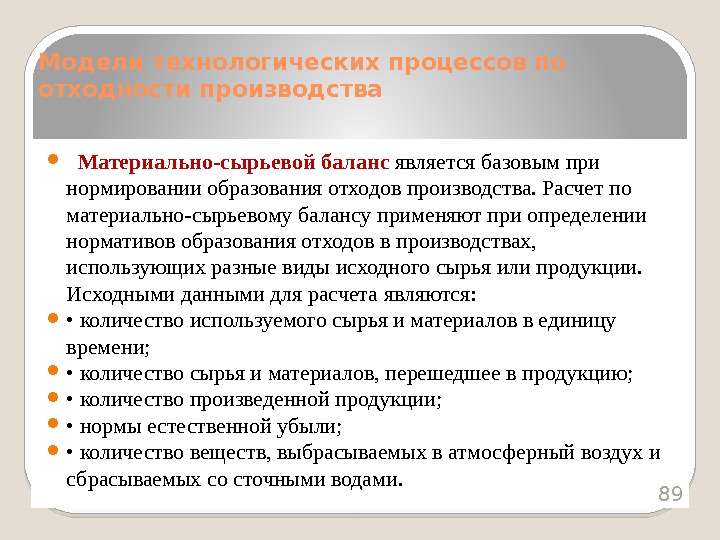 Модели технологических процессов по отходности производства

Материально-сырьевой баланс является базовым при нормировании образования отходов производства. Расчет по материально-сырьевому балансу применяют при определении нормативов образования отходов в производствах, использующих разные виды исходного сырья или продукции. Исходными данными для расчета являются:

• количество используемого сырья и материалов в единицу времени;

• количество сырья и материалов, перешедшее в продукцию;

• количество произведенной продукции;

• нормы естественной убыли;

• количество веществ, выбрасываемых в атмосферный воздух и сбрасываемых со сточными водами.

89